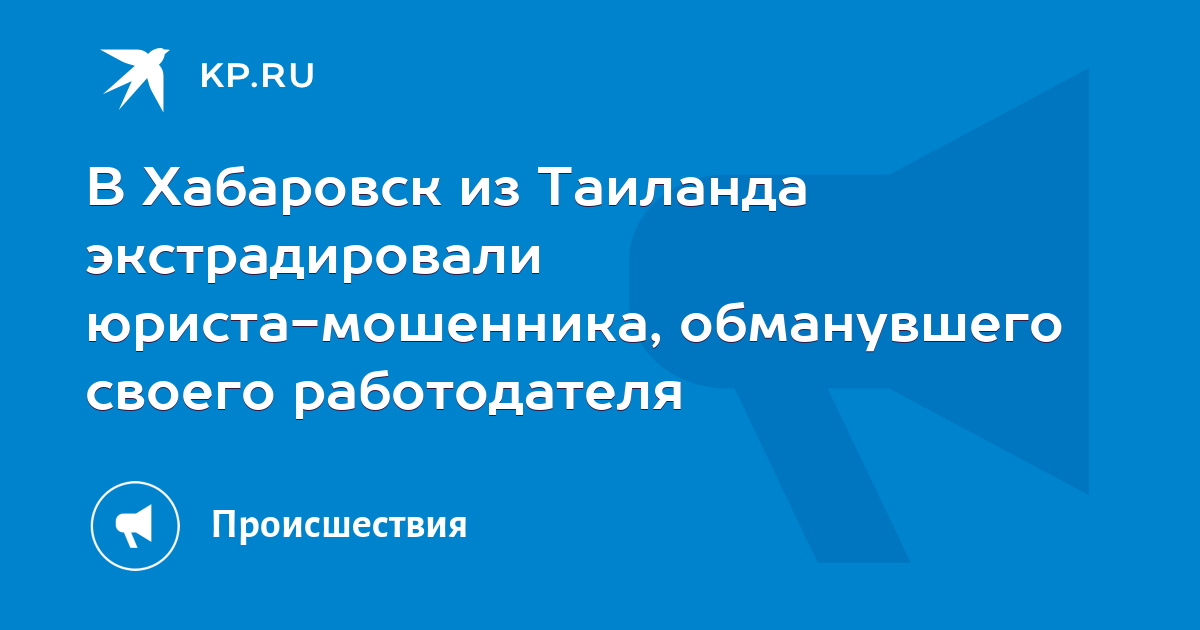 KP.RU

В Хабаровск из Таиланда экстрадировали юриста-мошенника, обманувшего своего работодателя

Происшествия